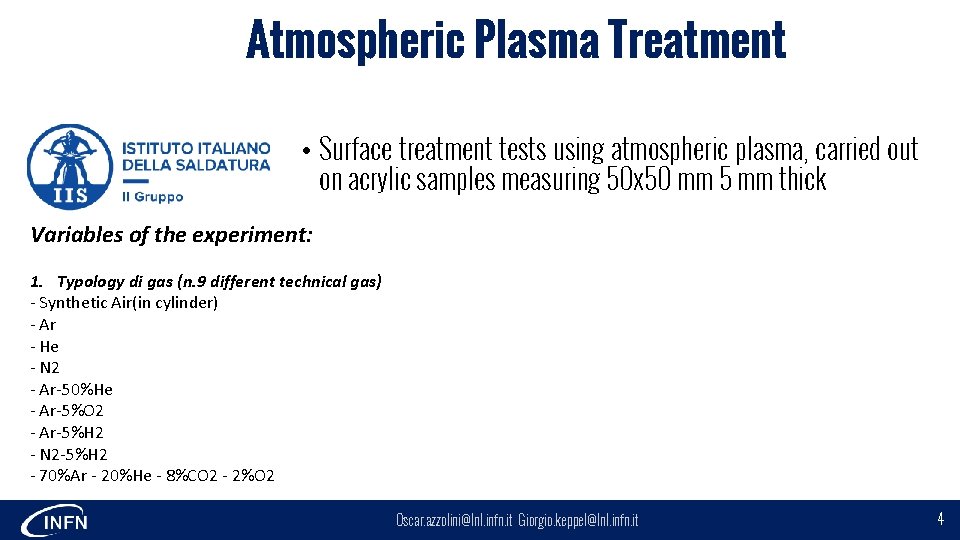 Atmospheric Plasma Treatment

IIS ISTITUTO ITALIANO DELLA SALDATURA Il Gruppo

• Surface treatment tests using atmospheric plasma, carried out on acrylic samples measuring 50x50 mm 5 mm thick

Variables of the experiment:

1. Typology di gas (n.9 different technical gas)
- Synthetic Air(in cylinder)
- Ar
- He
- N2
- Ar-50%He
- Ar-5%O2
- Ar-5%H2
- N2-5%H2
- 70%Ar - 20%He - 8%CO2 - 2%O2

INFN

Oscar.azzolini@lnl.infn.it Giorgio.keppel@lnl.infn.it

4